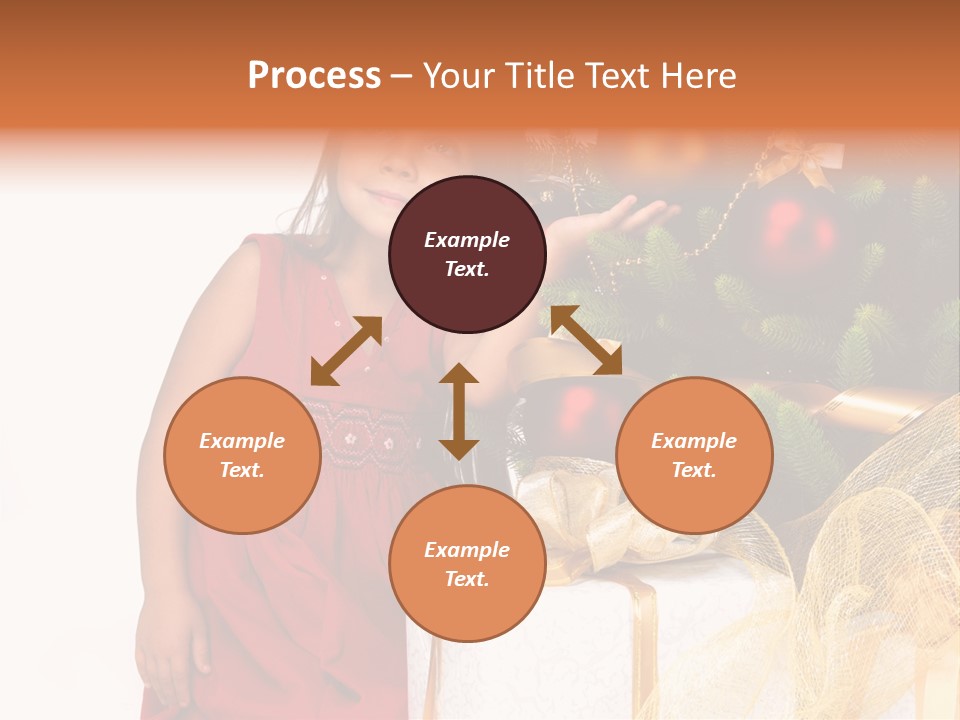 Process – Your Title Text Here

Example Text.

Example Text.

Example Text.

Example Text.